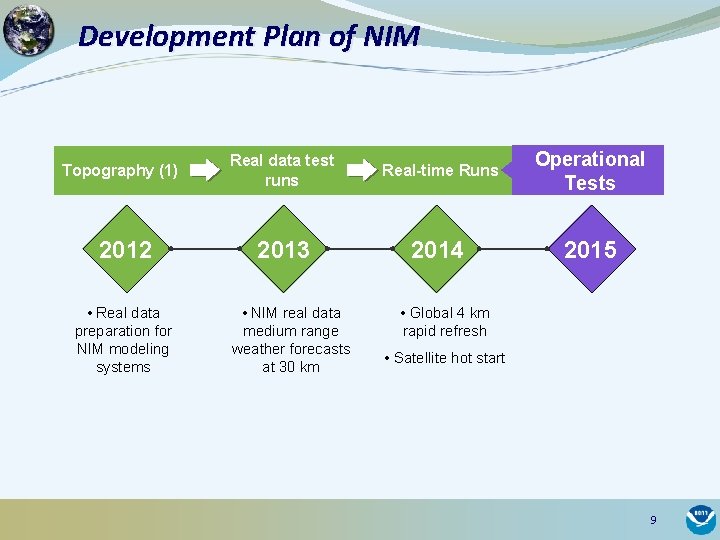 Development Plan of NIM

Topography (1)

Real data test runs

Real-time Runs

Operational Tests

2012

2013

2014

2015

• Real data preparation for NIM modeling systems

• NIM real data medium range weather forecasts at 30 km

• Global 4 km rapid refresh

• Satellite hot start

9